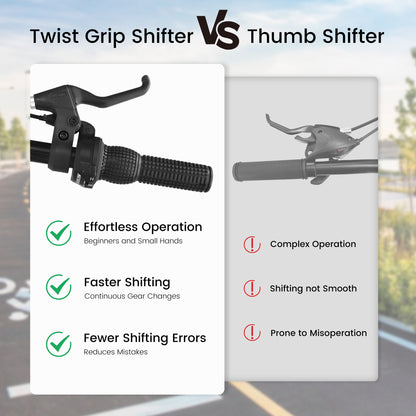 Twist Grip Shifter VS Thumb Shifter

Effortless Operation
Beginners and Small Hands

Faster Shifting
Continuous Gear Changes

Fewer Shifting Errors
Reduces Mistakes

Complex Operation

Shifting not Smooth

Prone to Misoperation